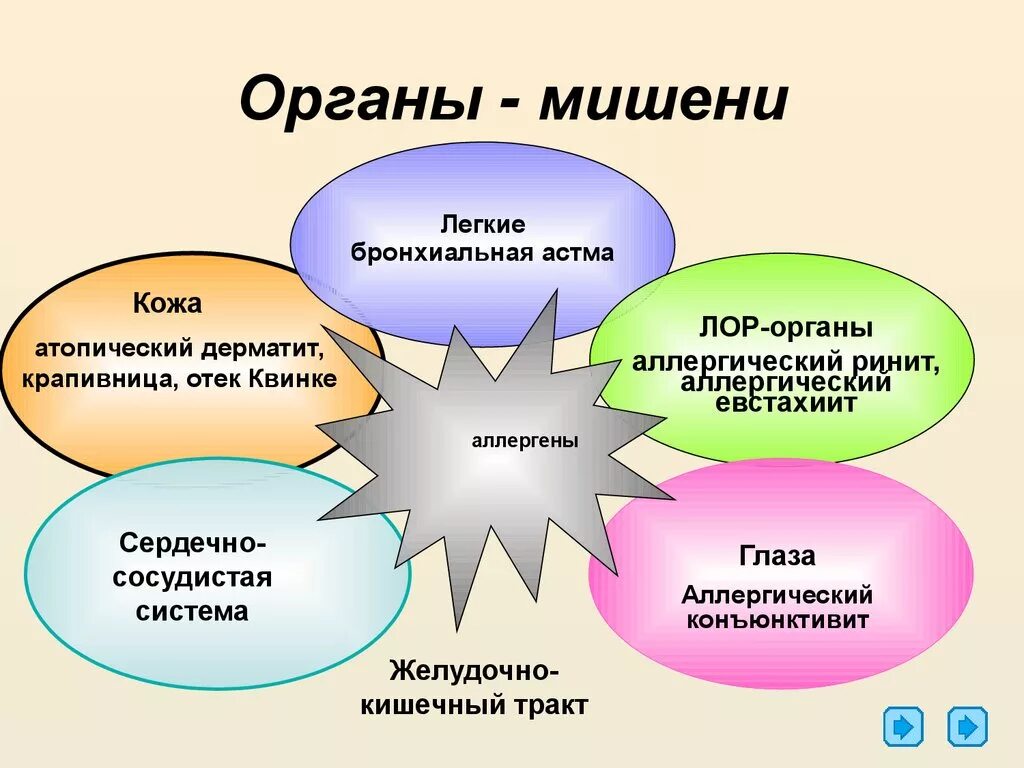 Органы - мишени

Легкие
бронхиальная астма

Кожа

атопический дерматит, крапивница, отек Квинке

ЛОР-органы
аллергический ринит, аллергический евстахиит

аллергены

Сердечно-сосудистая система

Глаза
Аллергический конъюнктивит

Желудочно-кишечный тракт